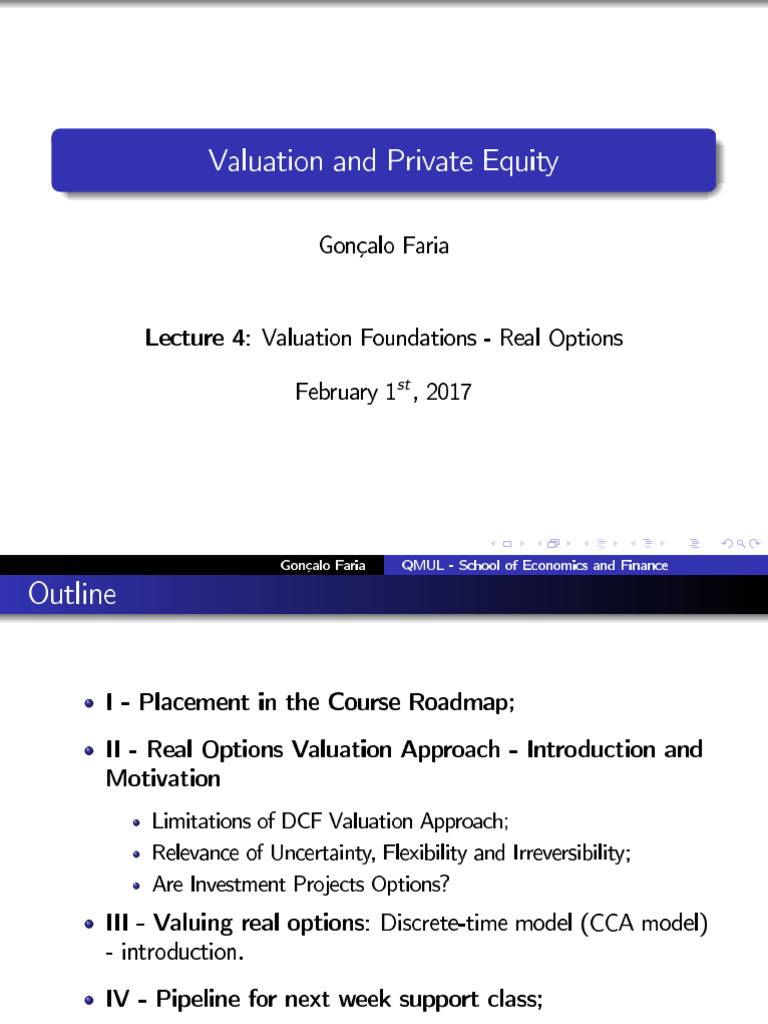 Valuation and Private Equity

Gonçalo Faria

**Lecture 4**: Valuation Foundations - Real Options

February $1^{st}$, 2017

Gonçalo Faria QMUL - School of Economics and Finance

Outline

- **I - Placement in the Course Roadmap;**
- **II - Real Options Valuation Approach - Introduction and Motivation**
  - Limitations of DCF Valuation Approach;
  - Relevance of Uncertainty, Flexibility and Irreversibility;
  - Are Investment Projects Options?
- **III - Valuing real options**: Discrete-time model (CCA model) - introduction.
- **IV - Pipeline for next week support class;**